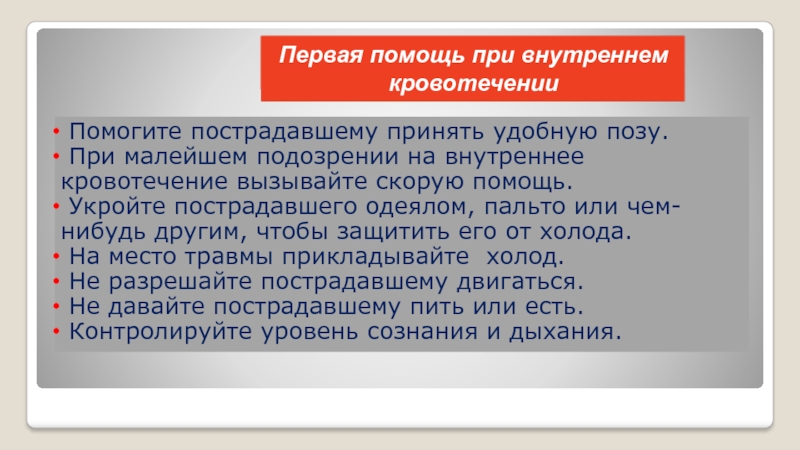 Первая помощь при внутреннем кровотечении

• Помогите пострадавшему принять удобную позу.
• При малейшем подозрении на внутреннее кровотечение вызывайте скорую помощь.
• Укройте пострадавшего одеялом, пальто или чем-нибудь другим, чтобы защитить его от холода.
• На место травмы прикладывайте холод.
• Не разрешайте пострадавшему двигаться.
• Не давайте пострадавшему пить или есть.
• Контролируйте уровень сознания и дыхания.